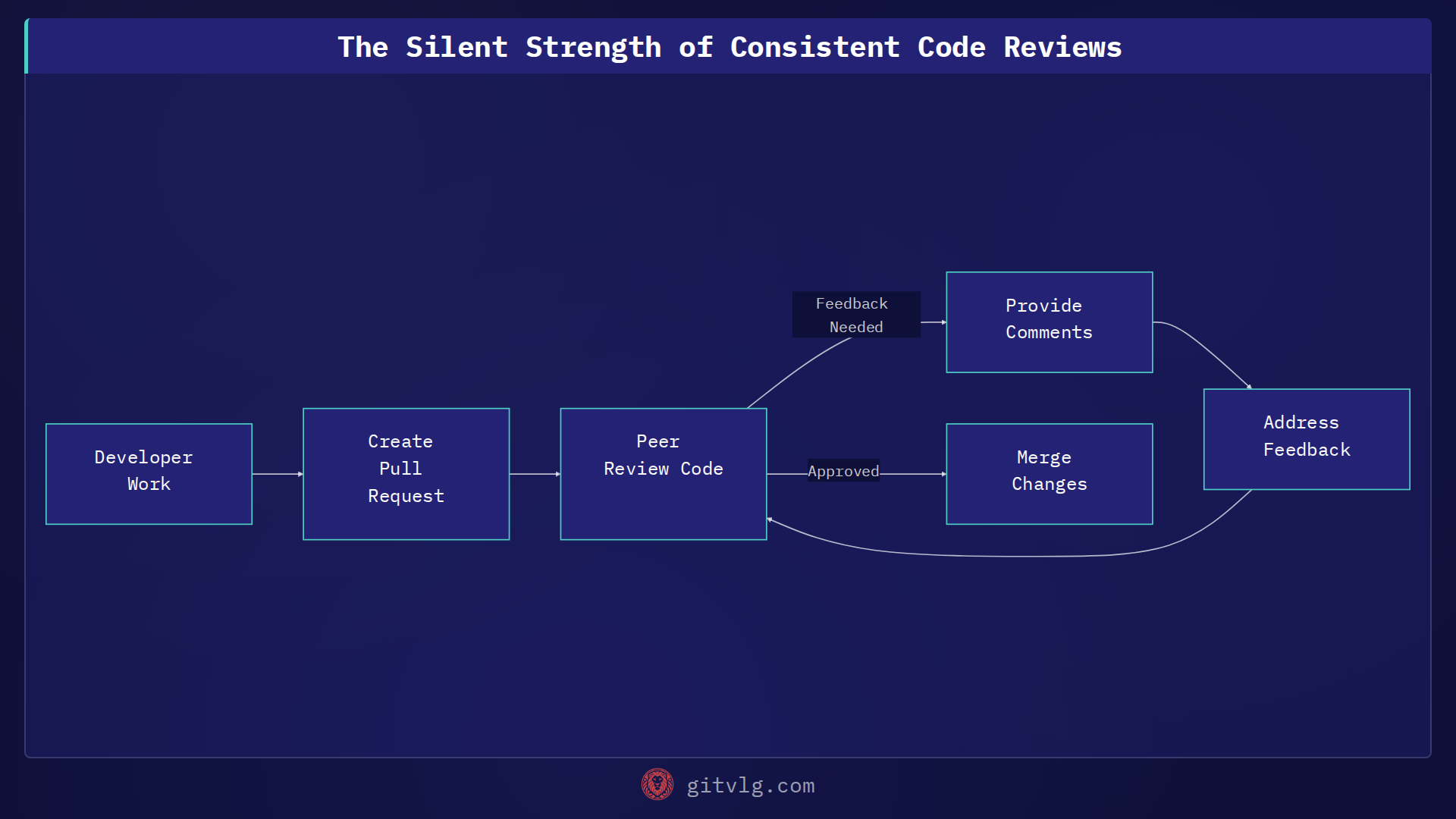 The Silent Strength of Consistent Code Reviews

Developer Work

Create Pull Request

Peer Review Code

Feedback Needed

Provide Comments

Approved

Merge Changes

Address Feedback

gitvlg.com